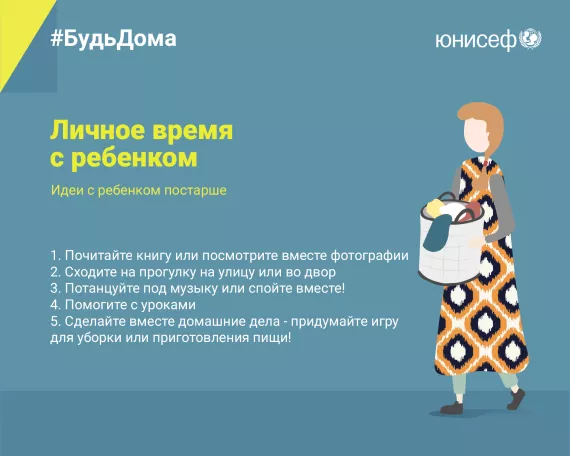 #БудьДома

юнисеф

Личное время с ребенком

Идеи с ребенком постарше

1. Почитайте книгу или посмотрите вместе фотографии
2. Сходите на прогулку на улицу или во двор
3. Потанцуйте под музыку или спойте вместе!
4. Помогите с уроками
5. Сделайте вместе домашние дела - придумайте игру для уборки или приготовления пищи!